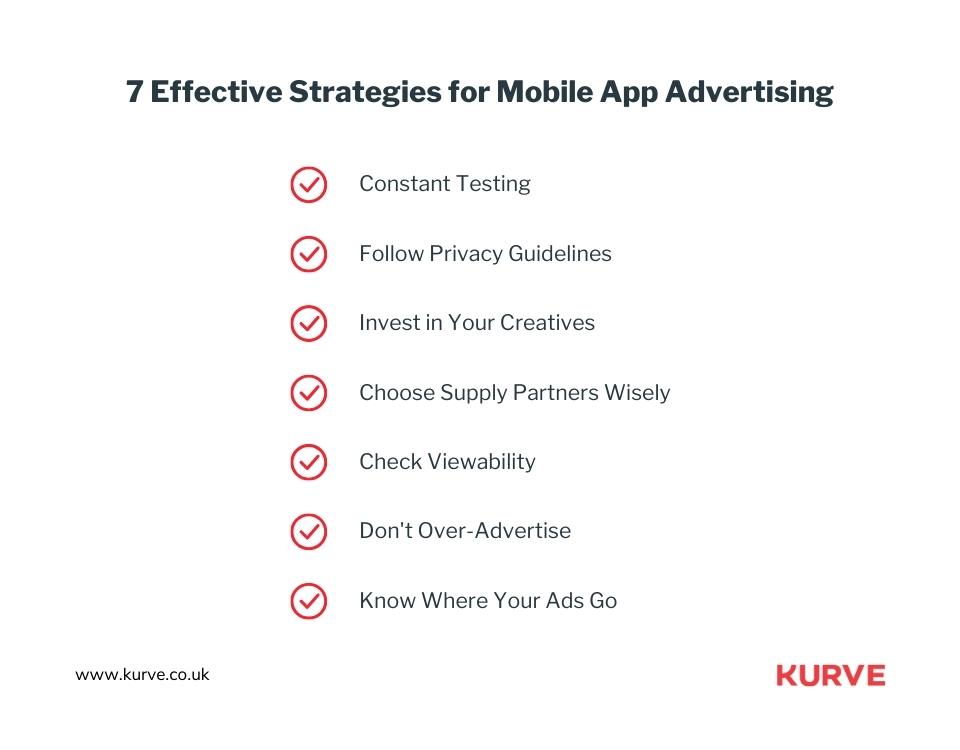 7 Effective Strategies for Mobile App Advertising

Constant Testing

Follow Privacy Guidelines

Invest in Your Creatives

Choose Supply Partners Wisely

Check Viewability

Don't Over-Advertise

Know Where Your Ads Go

www.kurve.co.uk

KURVE